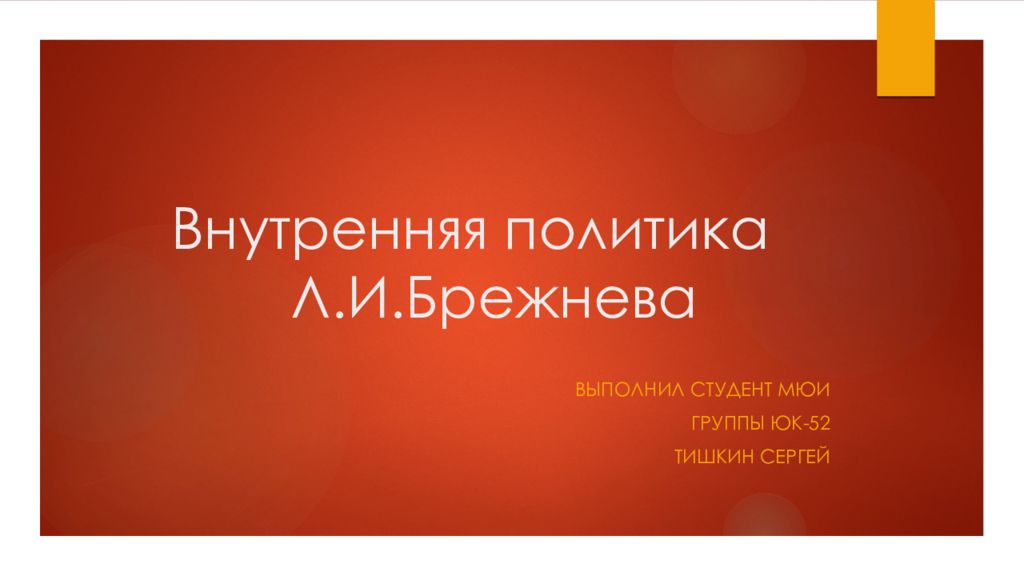 Внутренняя политика Л.И.Брежнева

ВЫПОЛНИЛ СТУДЕНТ МЮИ
ГРУППЫ ЮК-52
ТИШКИН СЕРГЕЙ